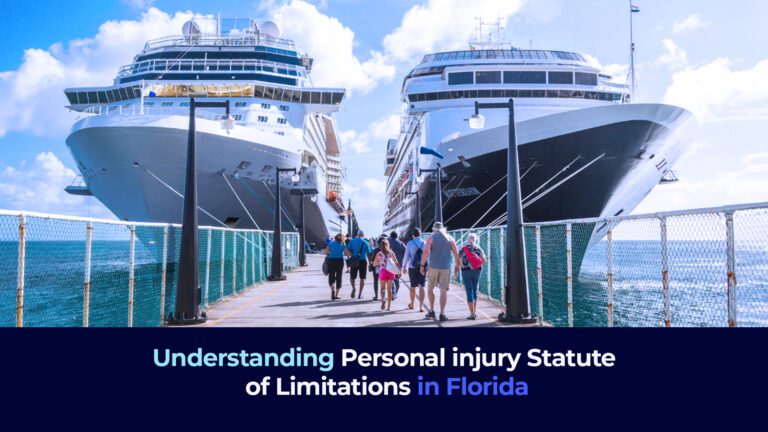 Understanding Personal injury Statute of Limitations in Florida